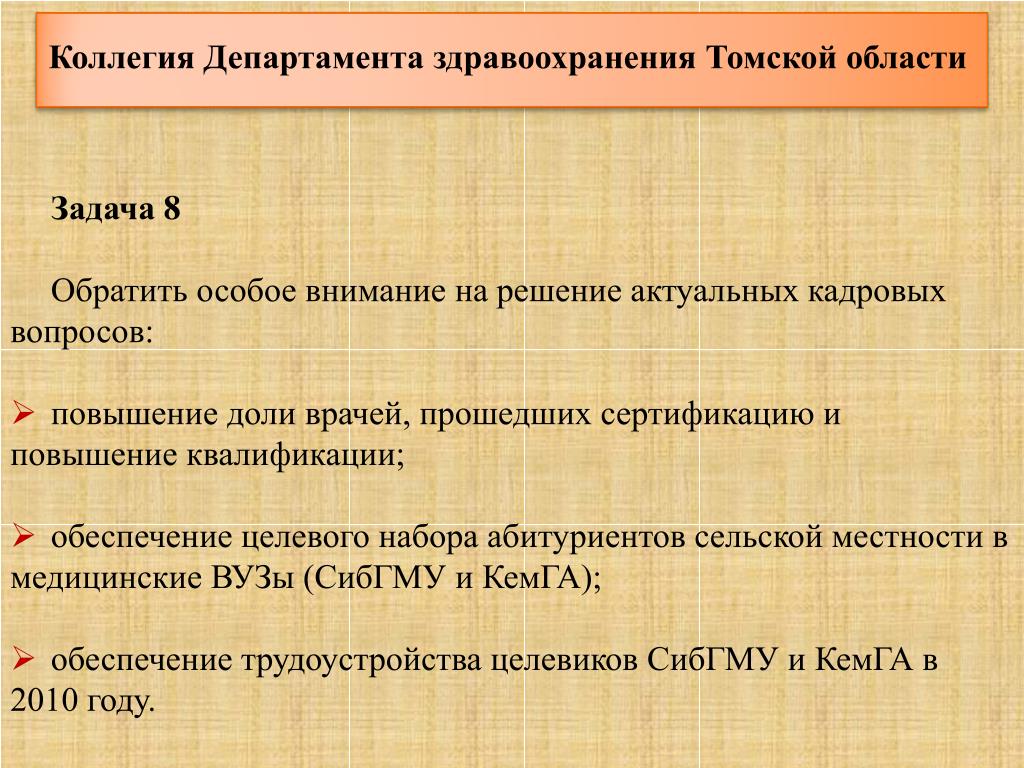 Коллегия Департамента здравоохранения Томской области

Задача 8

Обратить особое внимание на решение актуальных кадровых вопросов:

➢ повышение доли врачей, прошедших сертификацию и повышение квалификации;

➢ обеспечение целевого набора абитуриентов сельской местности в медицинские ВУЗы (СибГМУ и КемГА);

➢ обеспечение трудоустройства целевиков СибГМУ и КемГА в 2010 году.